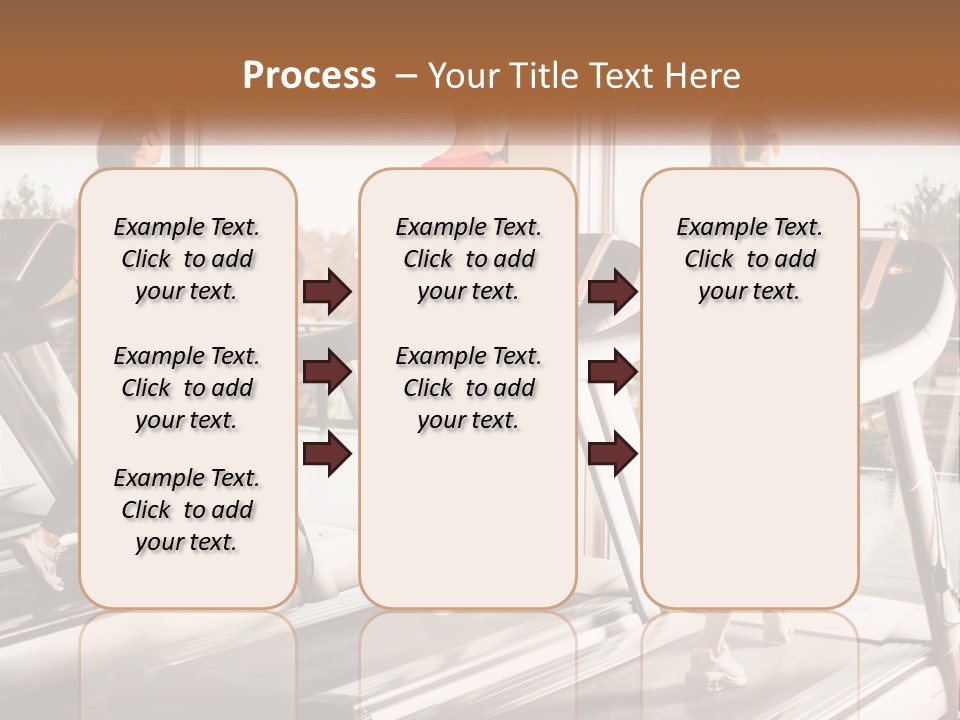 Process – Your Title Text Here

Example Text. Click to add your text.

Example Text. Click to add your text.

Example Text. Click to add your text.

Example Text. Click to add your text.

Example Text. Click to add your text.

Example Text. Click to add your text.